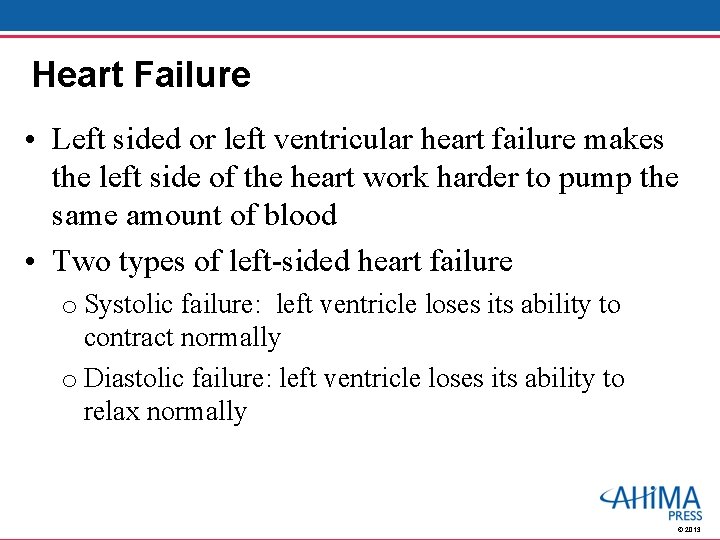 Heart Failure

• Left sided or left ventricular heart failure makes the left side of the heart work harder to pump the same amount of blood

• Two types of left-sided heart failure

o Systolic failure: left ventricle loses its ability to contract normally

o Diastolic failure: left ventricle loses its ability to relax normally

AHIMA PRESS

© 2013